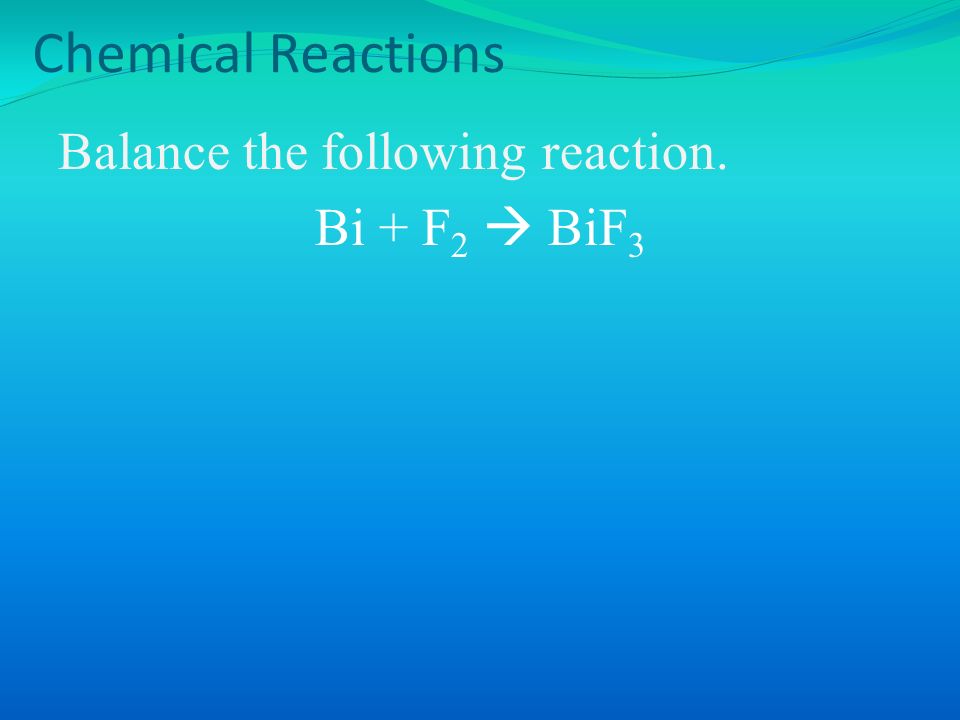 Chemical Reactions

Balance the following reaction.

$Bi + F_2 \rightarrow BiF_3$